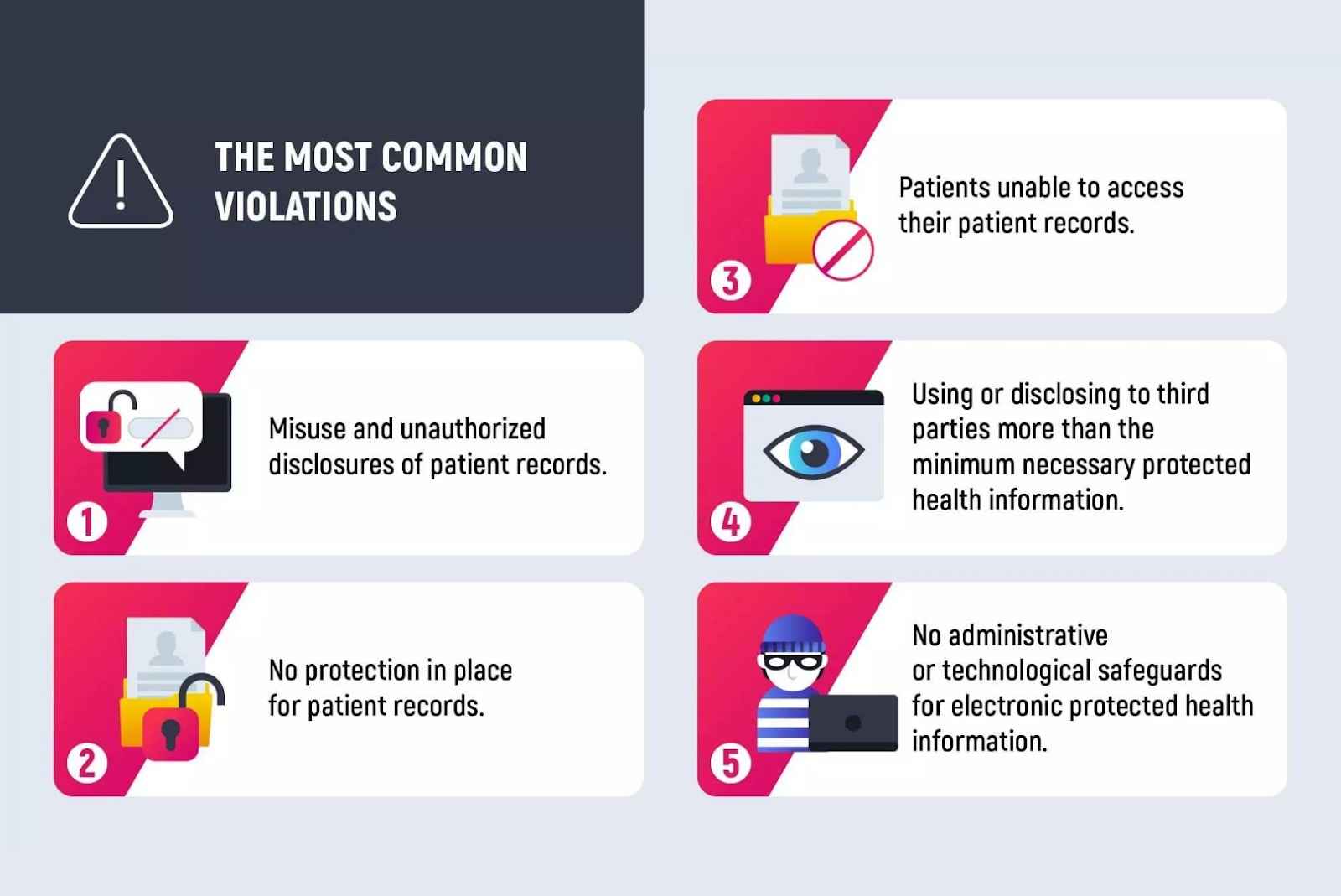 THE MOST COMMON VIOLATIONS

1
Misuse and unauthorized disclosures of patient records.

2
No protection in place for patient records.

3
Patients unable to access their patient records.

4
Using or disclosing to third parties more than the minimum necessary protected health information.

5
No administrative or technological safeguards for electronic protected health information.